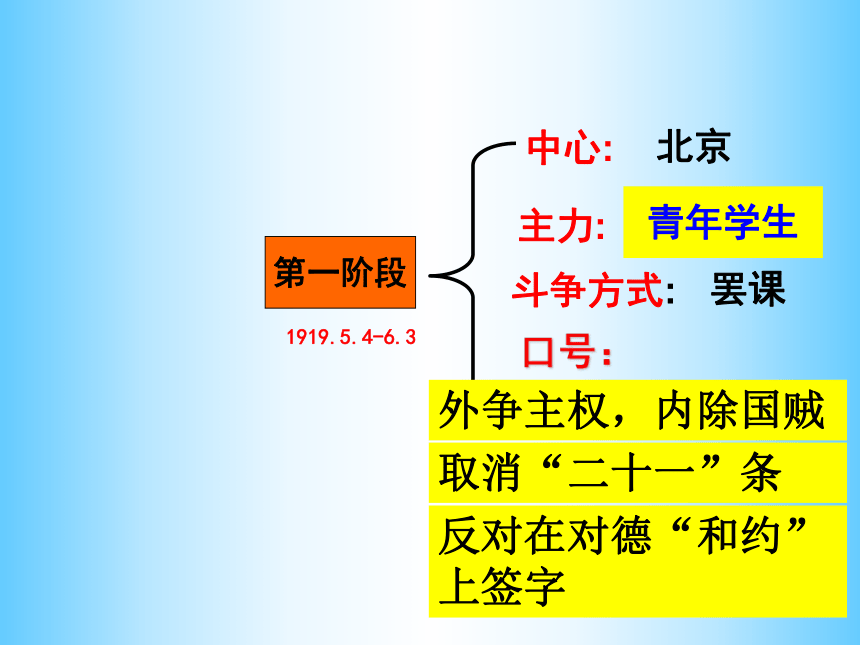 第一阶段

1919.5.4-6.3

中心: 北京

主力: 青年学生

斗争方式: 罢课

口号:

外争主权，内除国贼

取消“二十一”条

反对在对德“和约”上签字